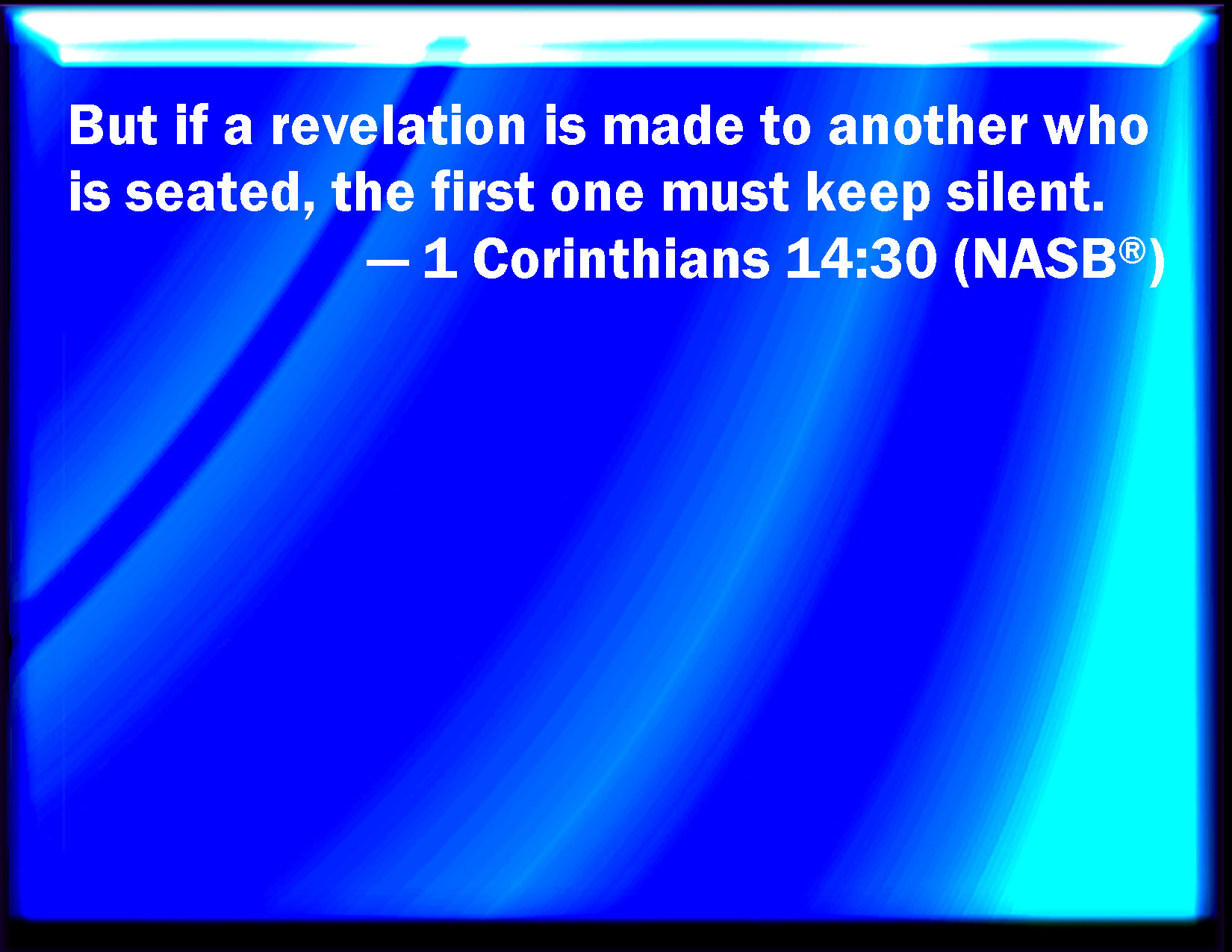 But if a revelation is made to another who is seated, the first one must keep silent.

— 1 Corinthians 14:30 (NASB®)